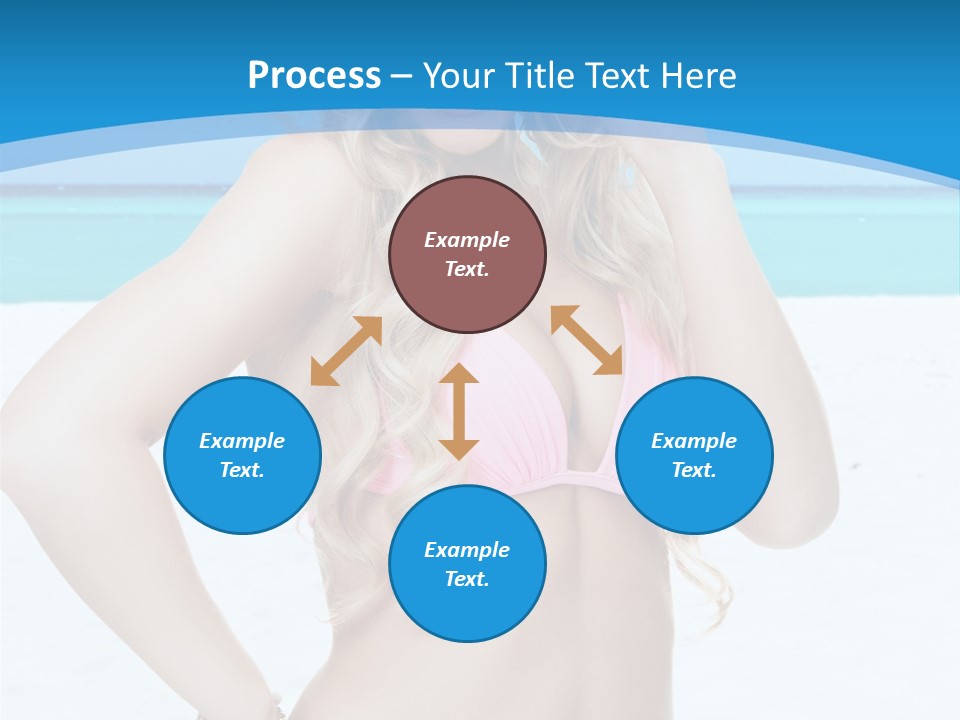 Process – Your Title Text Here

Example Text.

Example Text.

Example Text.

Example Text.